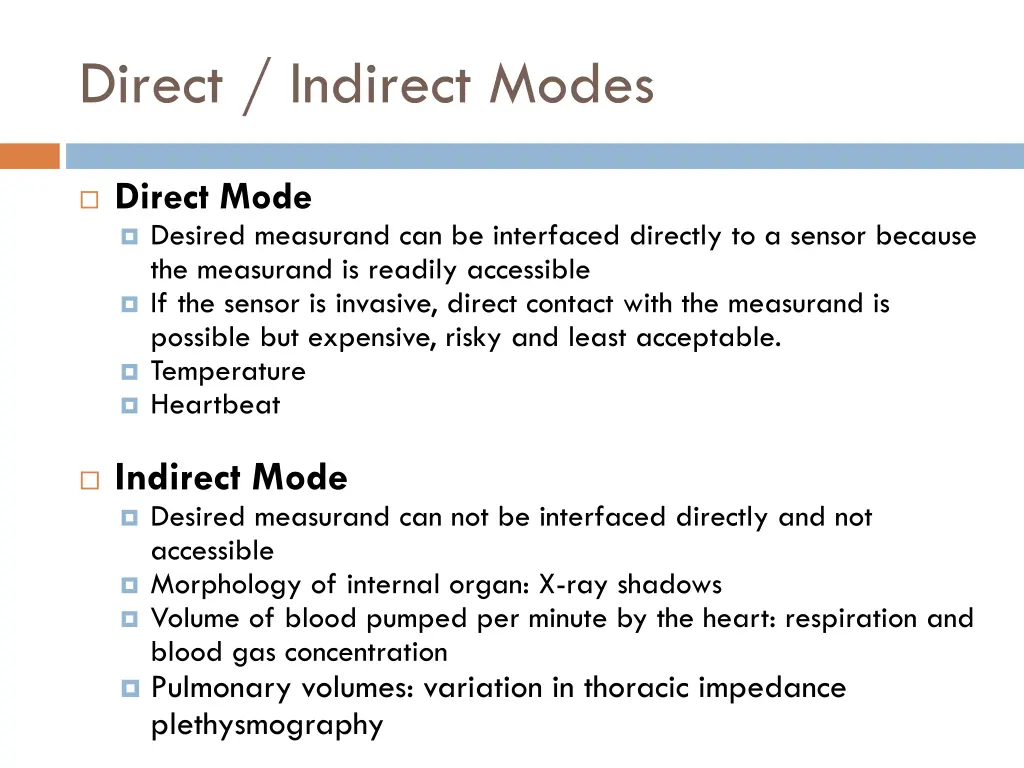 Direct / Indirect Modes

Direct Mode

Desired measurand can be interfaced directly to a sensor because the measurand is readily accessible

If the sensor is invasive, direct contact with the measurand is possible but expensive, risky and least acceptable.

Temperature

Heartbeat

Indirect Mode

Desired measurand can not be interfaced directly and not accessible

Morphology of internal organ: X-ray shadows

Volume of blood pumped per minute by the heart: respiration and blood gas concentration

Pulmonary volumes: variation in thoracic impedance plethysmography